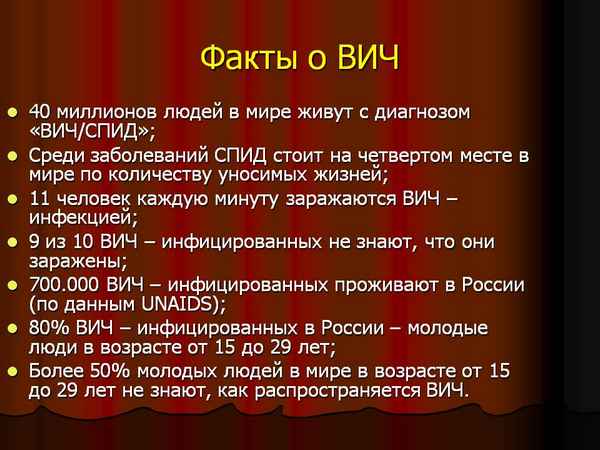 Факты о ВИЧ

- 40 миллионов людей в мире живут с диагнозом «ВИЧ/СПИД»;
- Среди заболеваний СПИД стоит на четвертом месте в мире по количеству уносимых жизней;
- 11 человек каждую минуту заражаются ВИЧ – инфекцией;
- 9 из 10 ВИЧ – инфицированных не знают, что они заражены;
- 700.000 ВИЧ – инфицированных проживают в России (по данным UNAIDS);
- 80% ВИЧ – инфицированных в России – молодые люди в возрасте от 15 до 29 лет;
- Более 50% молодых людей в мире в возрасте от 15 до 29 лет не знают, как распространяется ВИЧ.